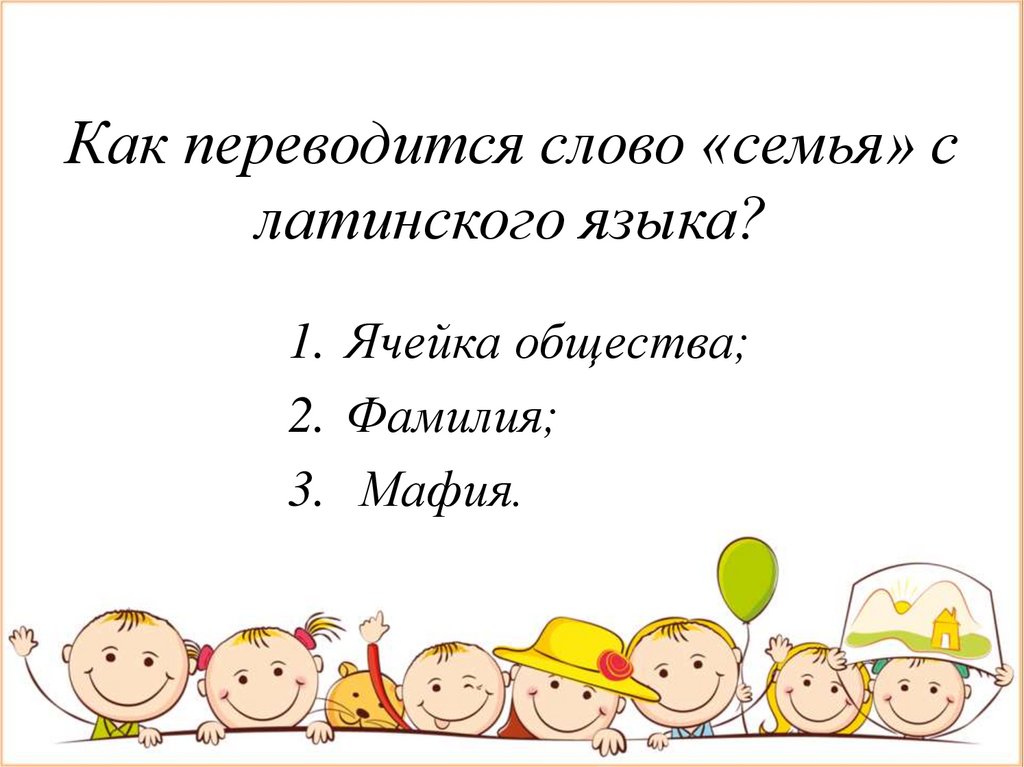 Как переводится слово «семья» с латинского языка?

1. Ячейка общества;
2. Фамилия;
3. Мафия.